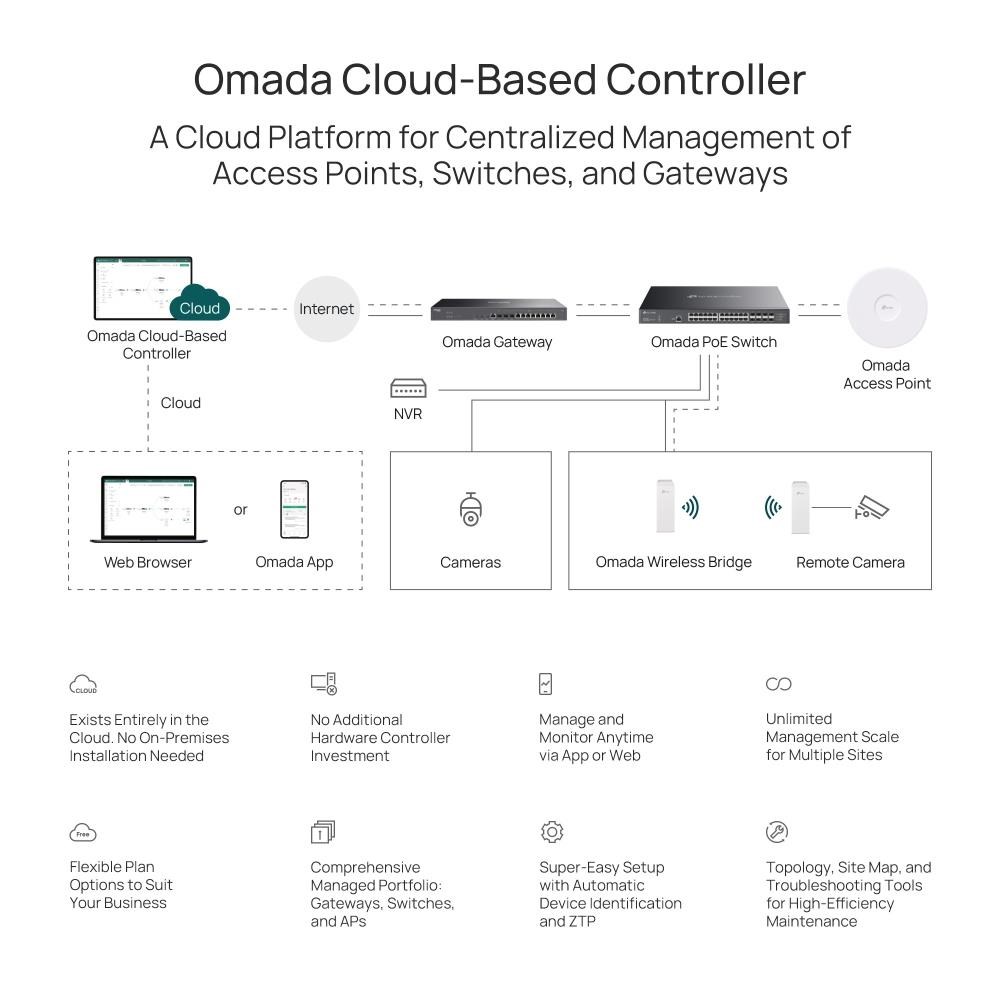 Omada Cloud-Based Controller

A Cloud Platform for Centralized Management of Access Points, Switches, and Gateways

Cloud

Omada Cloud-Based Controller

Internet

Omada Gateway

Omada PoE Switch

Omada Access Point

Cloud

NVR

Web Browser

or

Omada App

Cameras

Omada Wireless Bridge

Remote Camera

CLOUD

Exists Entirely in the Cloud. No On-Premises Installation Needed

No Additional Hardware Controller Investment

Manage and Monitor Anytime via App or Web

Unlimited Management Scale for Multiple Sites

Free

Flexible Plan Options to Suit Your Business

Comprehensive Managed Portfolio: Gateways, Switches, and APs

Super-Easy Setup with Automatic Device Identification and ZTP

Topology, Site Map, and Troubleshooting Tools for High-Efficiency Maintenance